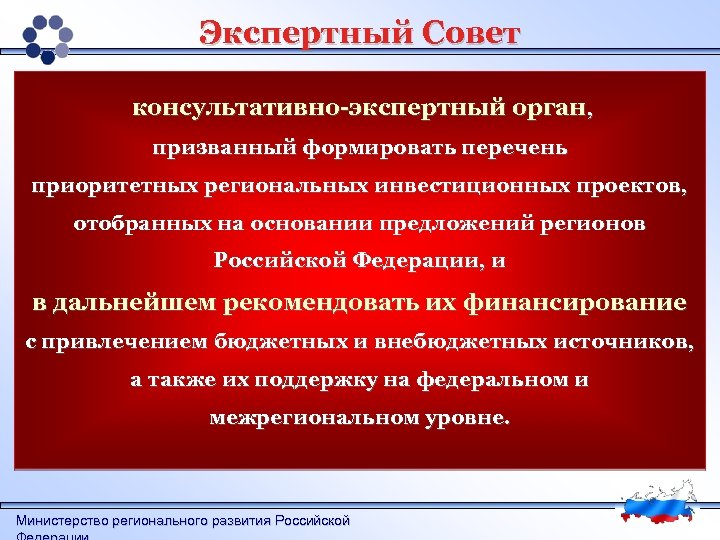 Экспертный Совет

консультативно-экспертный орган, призванный формировать перечень приоритетных региональных инвестиционных проектов, отобранных на основании предложений регионов Российской Федерации, и

в дальнейшем рекомендовать их финансирование

с привлечением бюджетных и внебюджетных источников, а также их поддержку на федеральном и межрегиональном уровне.

Министерство регионального развития Российской Федерации